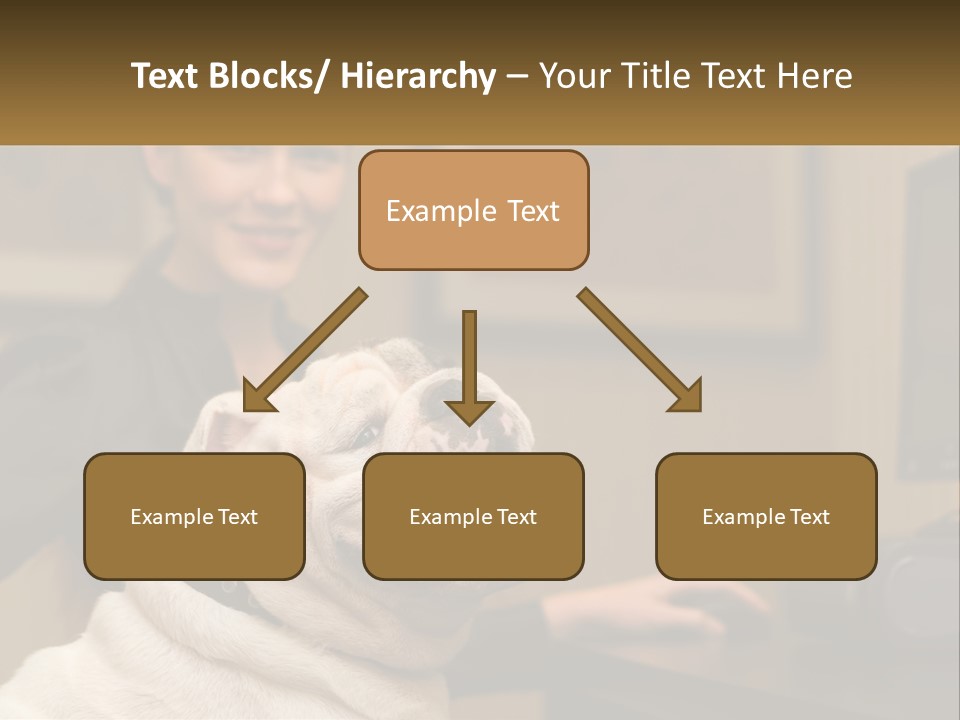 Text Blocks/ Hierarchy – Your Title Text Here

Example Text

Example Text

Example Text

Example Text